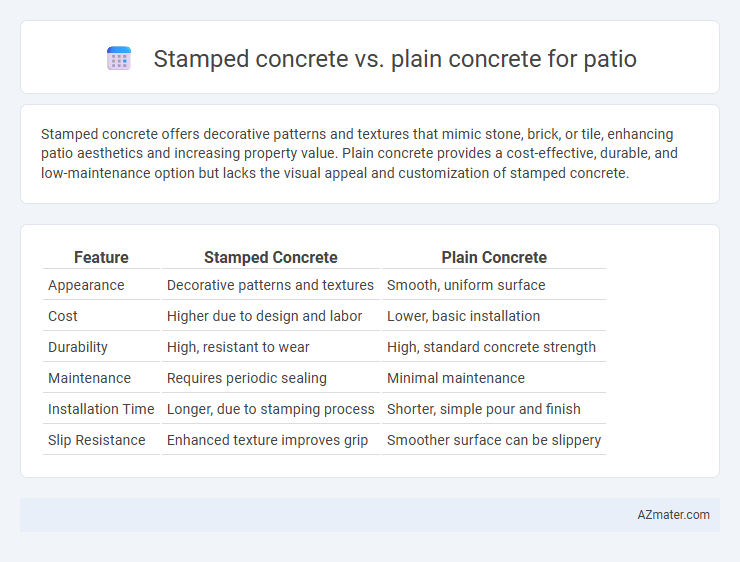 Stamped concrete vs. plain concrete for patio

Stamped concrete offers decorative patterns and textures that mimic stone, brick, or tile, enhancing patio aesthetics and increasing property value. Plain concrete provides a cost-effective, durable, and low-maintenance option but lacks the visual appeal and customization of stamped concrete.

| Feature | Stamped Concrete | Plain Concrete |
|---|---|---|
| Appearance | Decorative patterns and textures | Smooth, uniform surface |
| Cost | Higher due to design and labor | Lower, basic installation |
| Durability | High, resistant to wear | High, standard concrete strength |
| Maintenance | Requires periodic sealing | Minimal maintenance |
| Installation Time | Longer, due to stamping process | Shorter, simple pour and finish |
| Slip Resistance | Enhanced texture improves grip | Smoother surface can be slippery |

AZmater.com